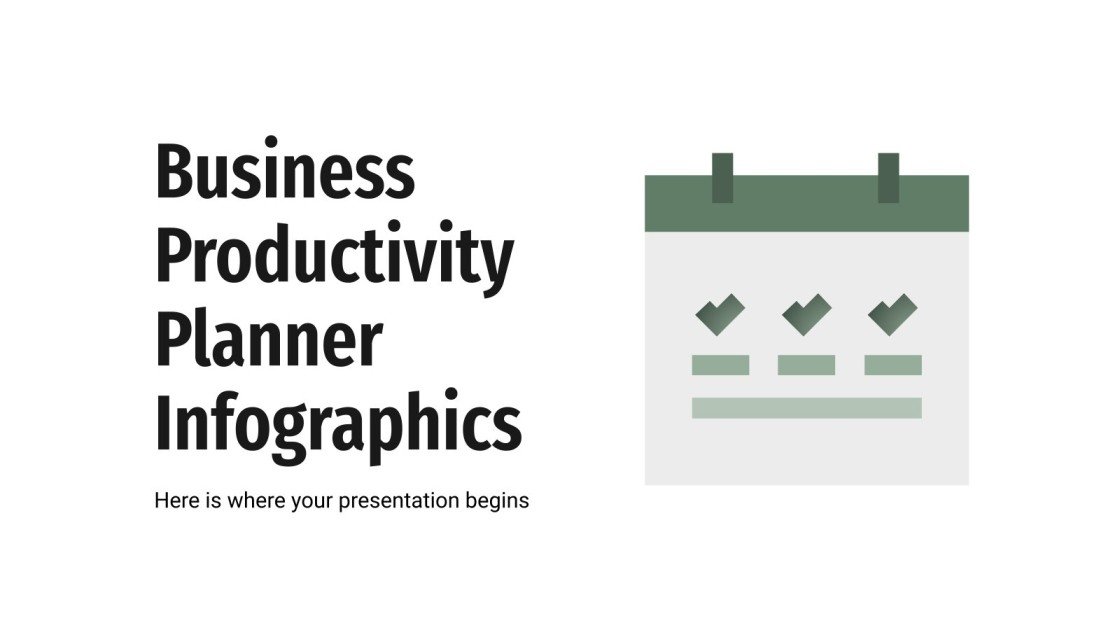 Business Productivity Planner Infographics

Here is where your presentation begins